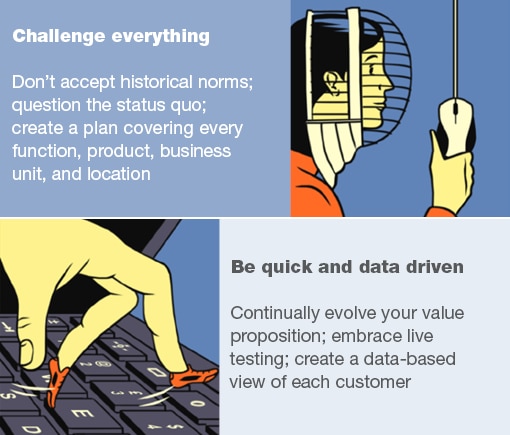 Challenge everything

Don't accept historical norms; question the status quo; create a plan covering every function, product, business unit, and location

Be quick and data driven

Continually evolve your value proposition; embrace live testing; create a data-based view of each customer